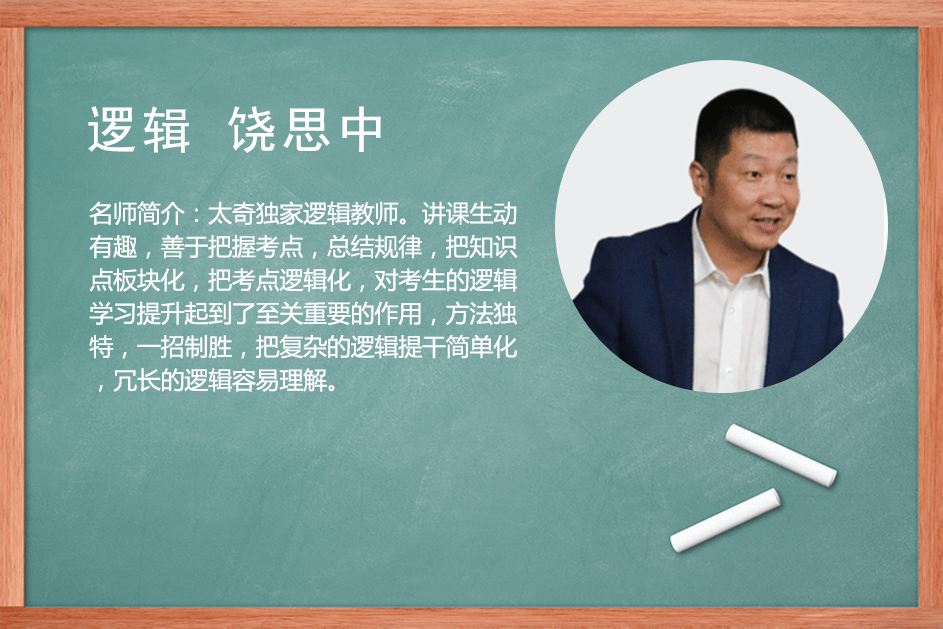 逻辑 饶思中

名师简介：太奇独家逻辑教师。讲课生动有趣，善于把握考点，总结规律，把知识点板块化，把考点逻辑化，对考生的逻辑学习提升起到了至关重要的作用，方法独特，一招制胜，把复杂的逻辑提干简单化，冗长的逻辑容易理解。